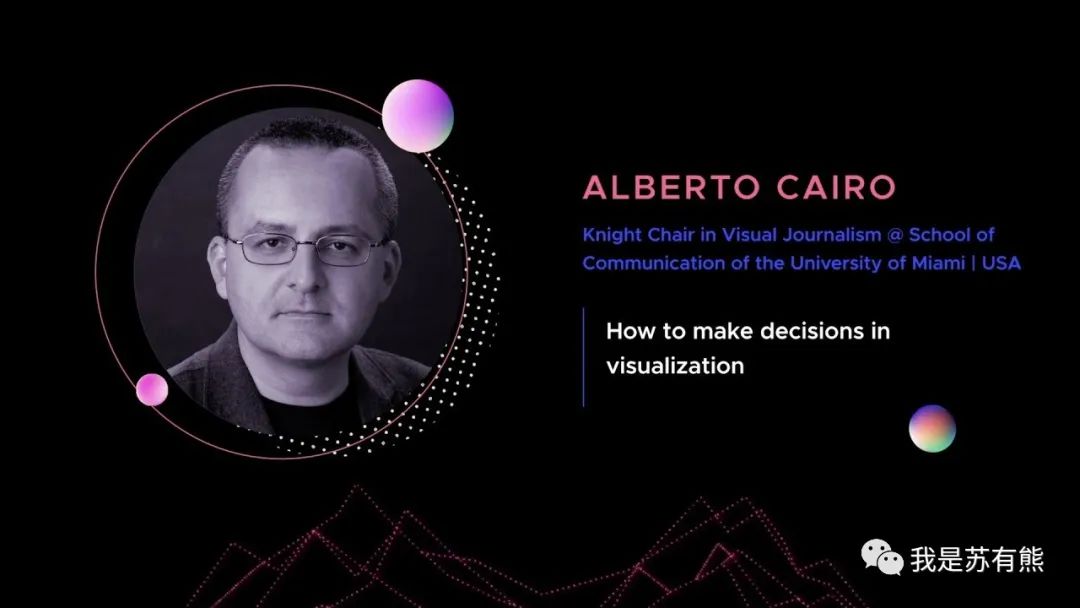 ALBERTO CAIRO

Knight Chair in Visual Journalism @ School of Communication of the University of Miami | USA

How to make decisions in visualization

我是苏有熊